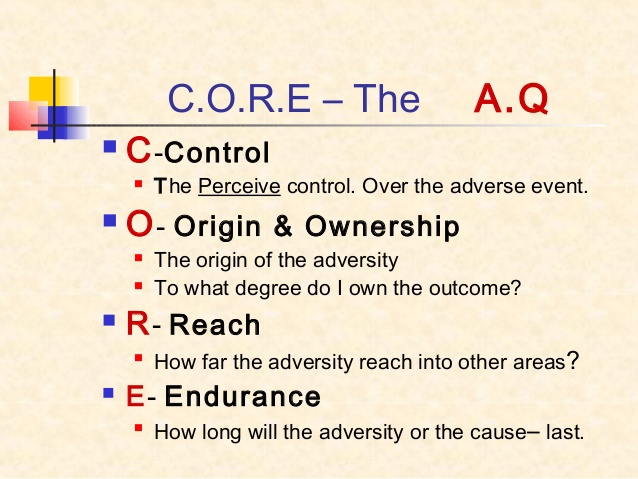 C.O.R.E – The A.Q

C-Control

The Perceive control. Over the adverse event.

O- Origin & Ownership

The origin of the adversity

To what degree do I own the outcome?

R- Reach

How far the adversity reach into other areas?

E- Endurance

How long will the adversity or the cause– last.